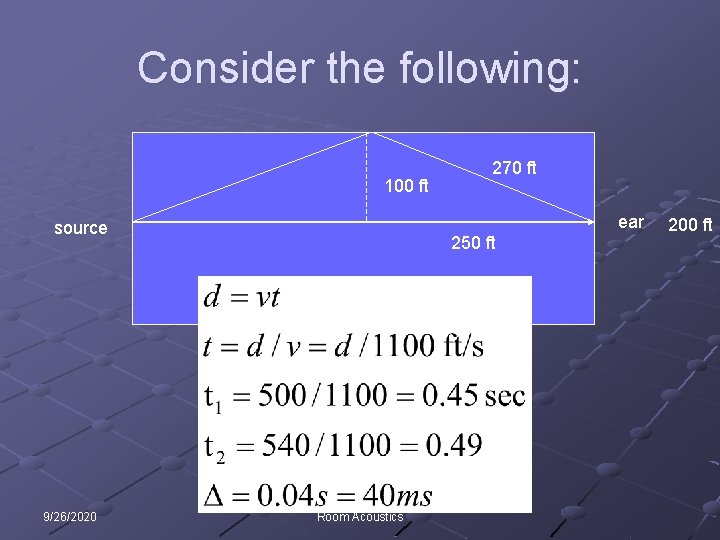 Consider the following:

270 ft

100 ft

source

ear

200 ft

250 ft

$d = vt$

$t = d / v = d / 1100 \text{ ft/s}$

$t_1 = 500 / 1100 = 0.45 \text{ sec}$

$t_2 = 540 / 1100 = 0.49$

$\Delta = 0.04s = 40ms$

9/26/2020

Room Acoustics